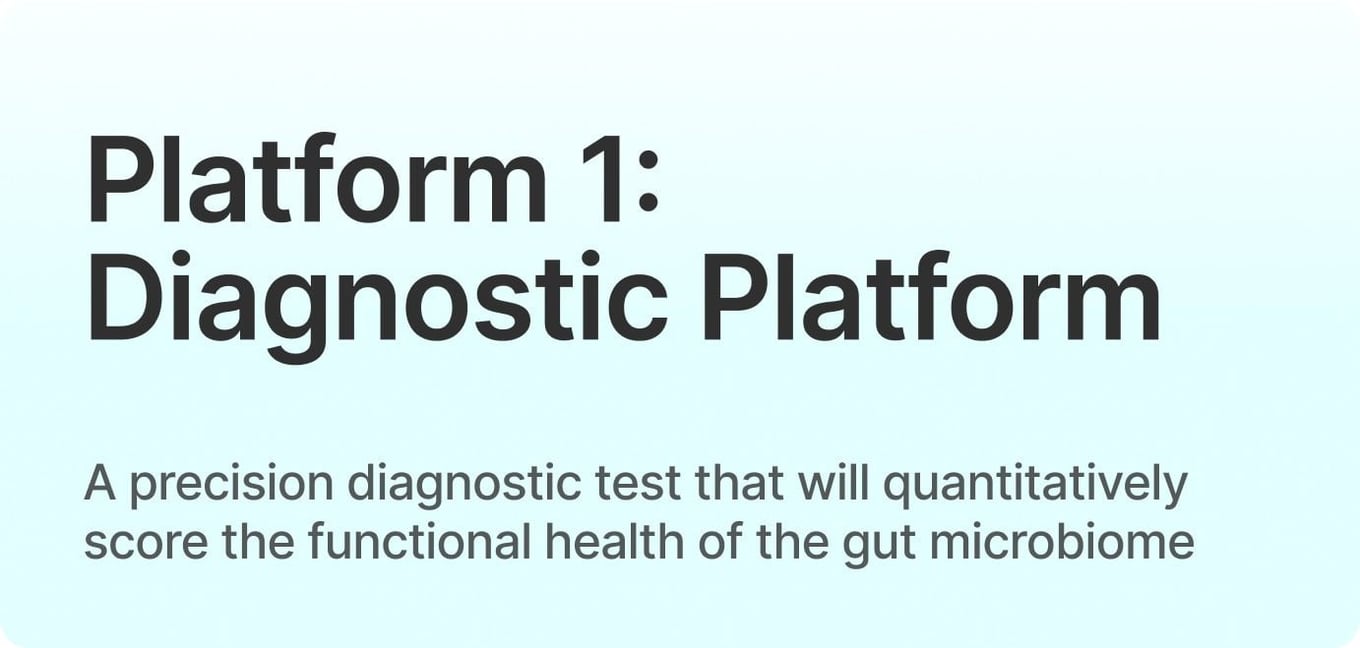 Platform 1: Diagnostic Platform

A precision diagnostic test that will quantitatively score the functional health of the gut microbiome